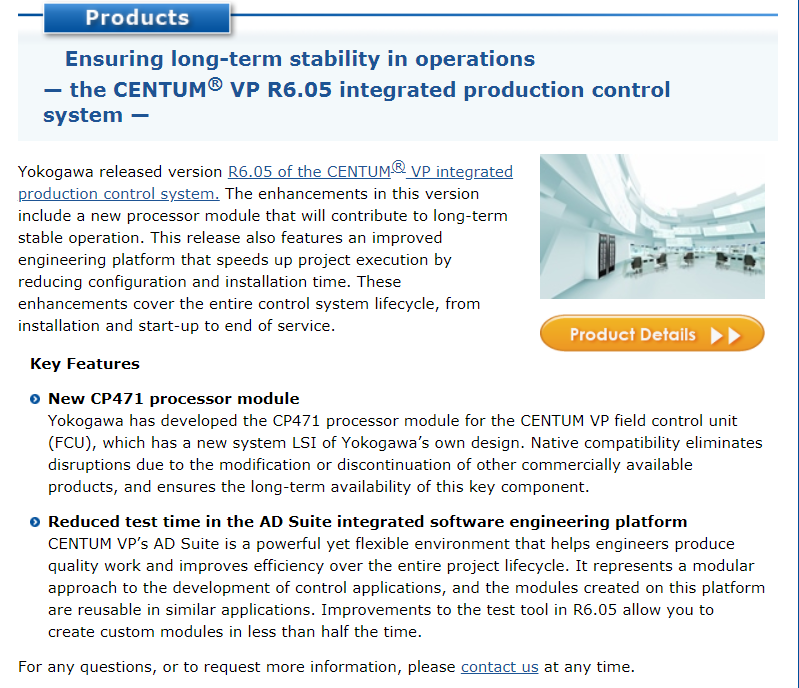 Products

Ensuring long-term stability in operations — the CENTUM® VP R6.05 integrated production control system —

Yokogawa released version R6.05 of the CENTUM® VP integrated production control system. The enhancements in this version include a new processor module that will contribute to long-term stable operation. This release also features an improved engineering platform that speeds up project execution by reducing configuration and installation time. These enhancements cover the entire control system lifecycle, from installation and start-up to end of service.

Product Details

Key Features

New CP471 processor module
Yokogawa has developed the CP471 processor module for the CENTUM VP field control unit (FCU), which has a new system LSI of Yokogawa's own design. Native compatibility eliminates disruptions due to the modification or discontinuation of other commercially available products, and ensures the long-term availability of this key component.

Reduced test time in the AD Suite integrated software engineering platform
CENTUM VP's AD Suite is a powerful yet flexible environment that helps engineers produce quality work and improves efficiency over the entire project lifecycle. It represents a modular approach to the development of control applications, and the modules created on this platform are reusable in similar applications. Improvements to the test tool in R6.05 allow you to create custom modules in less than half the time.

For any questions, or to request more information, please contact us at any time.